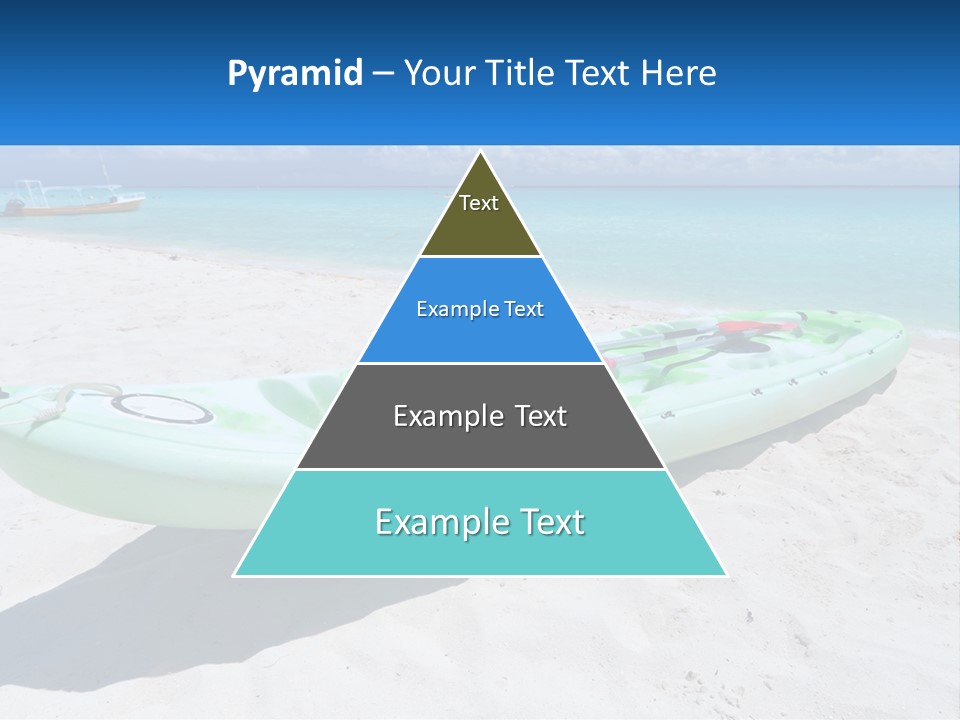 Pyramid – Your Title Text Here

Text

Example Text

Example Text

Example Text